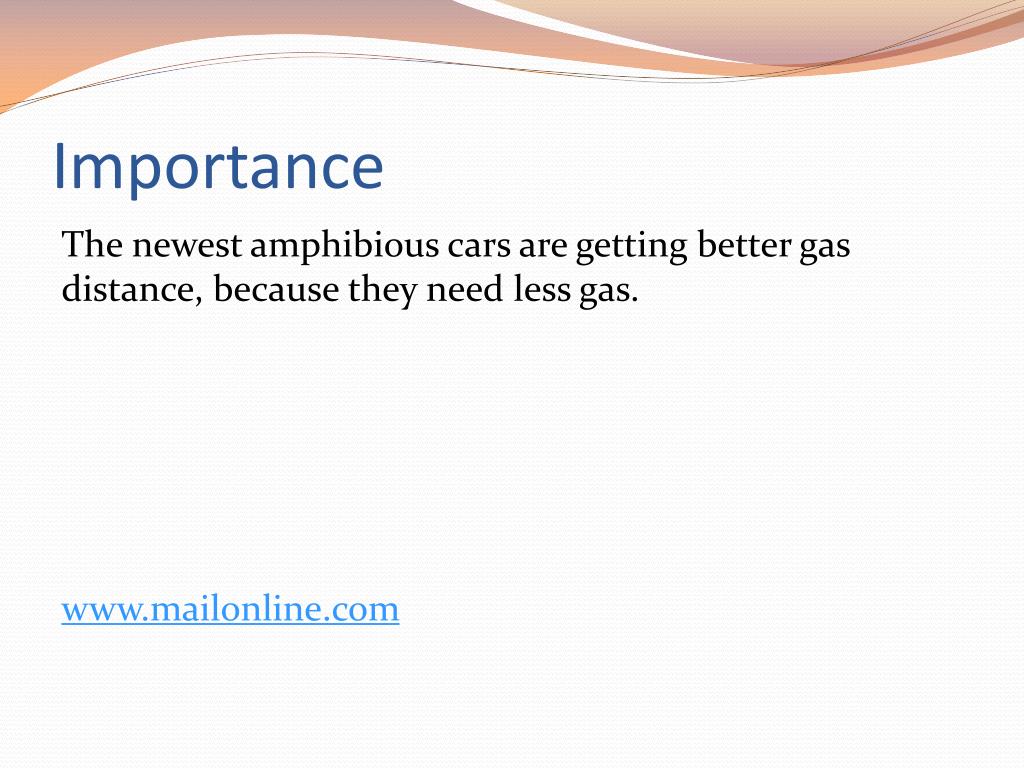 Importance

The newest amphibious cars are getting better gas distance, because they need less gas.

www.mailonline.com